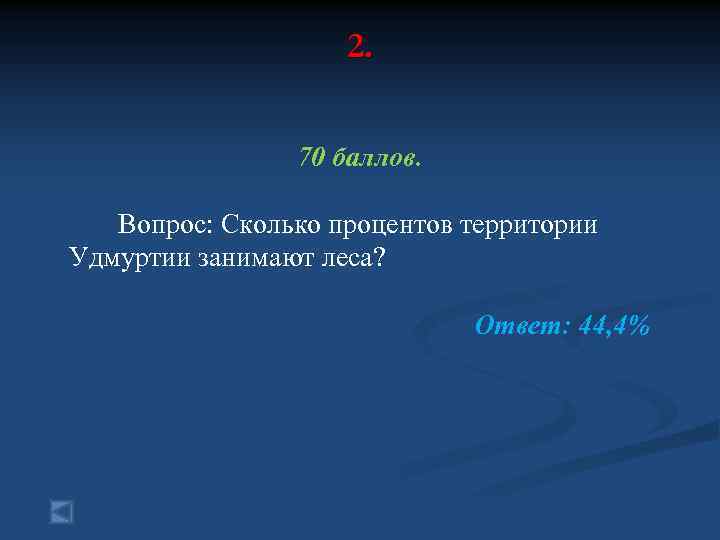 2.

70 баллов.

Вопрос: Сколько процентов территории Удмуртии занимают леса?

Ответ: 44,4%